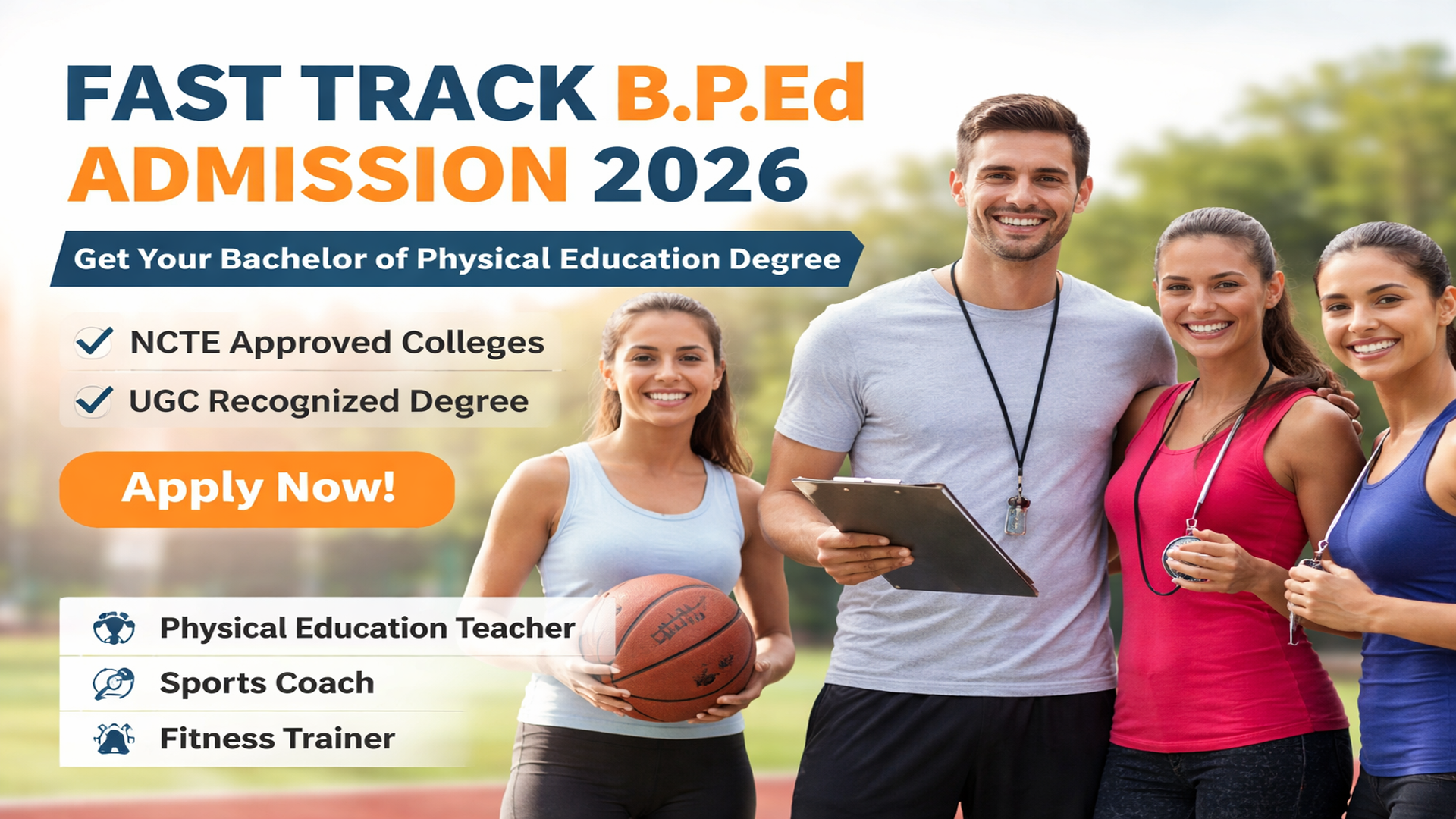 FAST TRACK B.P.Ed ADMISSION 2026

Get Your Bachelor of Physical Education Degree

NCTE Approved Colleges

UGC Recognized Degree

Apply Now!

Physical Education Teacher

Sports Coach

Fitness Trainer